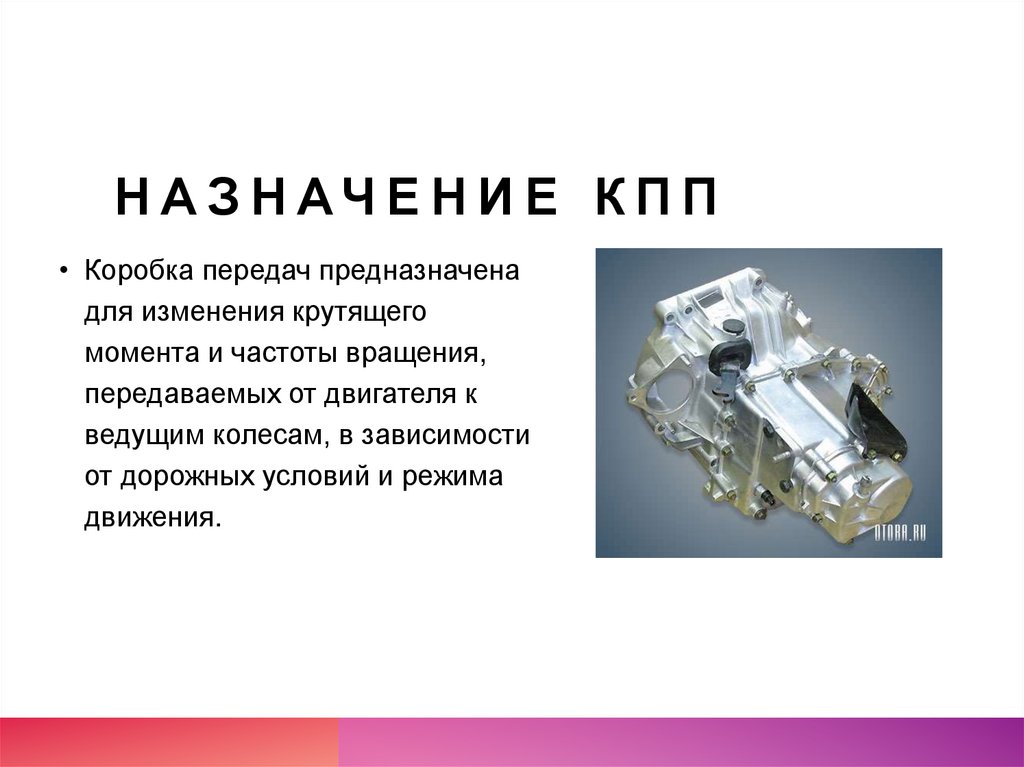 НАЗНАЧЕНИЕ КПП

• Коробка передач предназначена для изменения крутящего момента и частоты вращения, передаваемых от двигателя к ведущим колесам, в зависимости от дорожных условий и режима движения.

OTOBA.RU